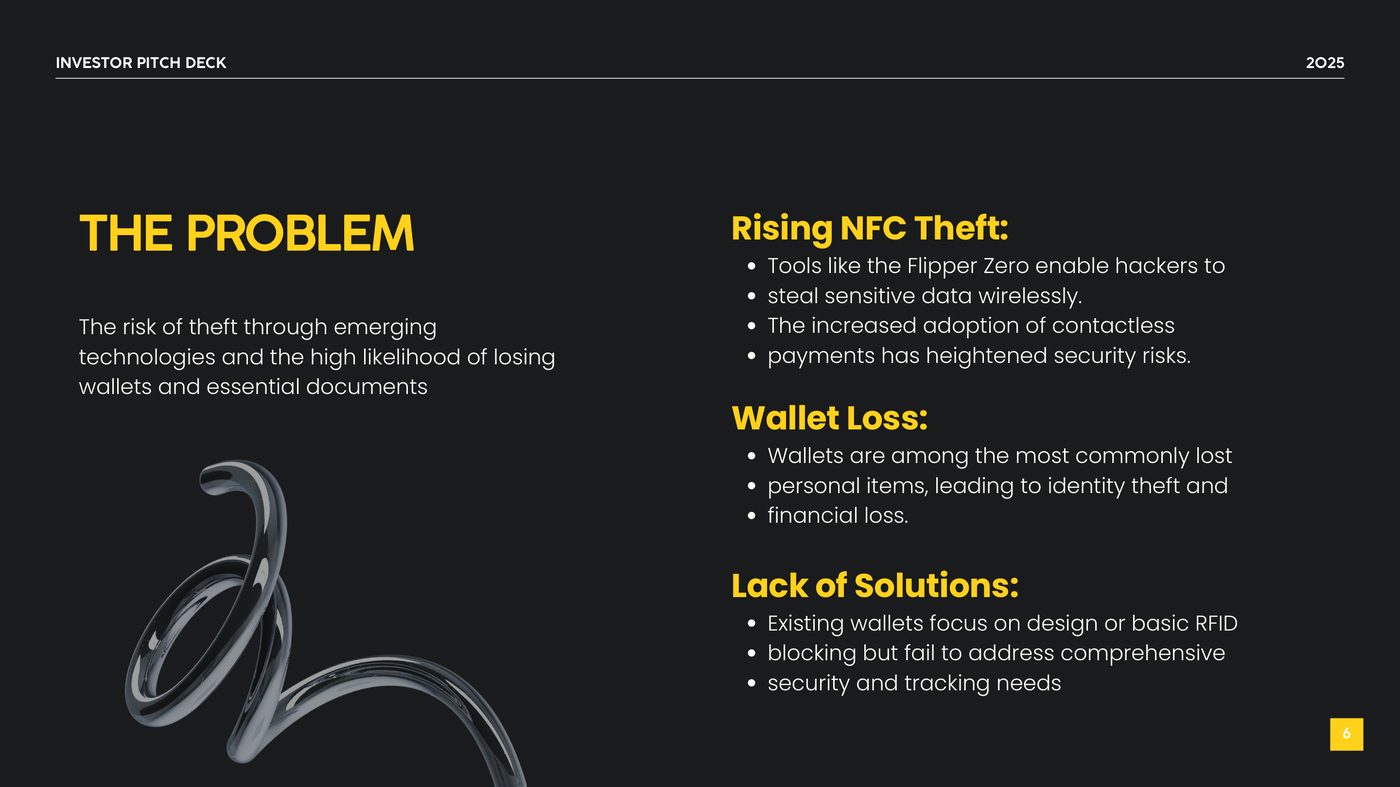 INVESTOR PITCH DECK

2025

THE PROBLEM

The risk of theft through emerging technologies and the high likelihood of losing wallets and essential documents

Rising NFC Theft:

- Tools like the Flipper Zero enable hackers to
- steal sensitive data wirelessly.
- The increased adoption of contactless
- payments has heightened security risks.

Wallet Loss:

- Wallets are among the most commonly lost
- personal items, leading to identity theft and
- financial loss.

Lack of Solutions:

- Existing wallets focus on design or basic RFID
- blocking but fail to address comprehensive
- security and tracking needs

6